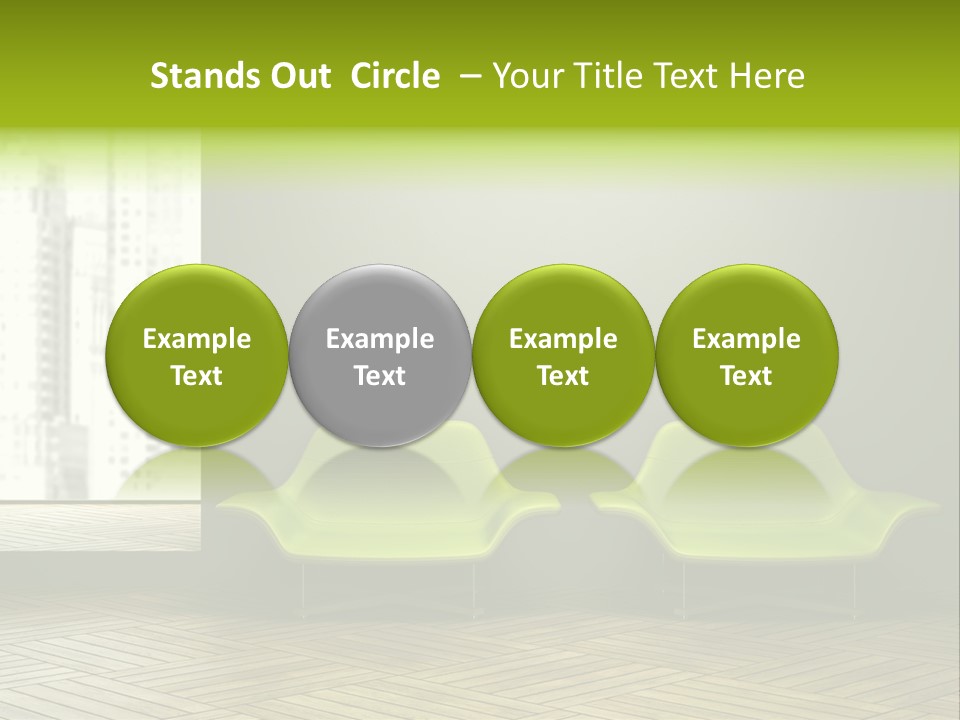 Stands Out Circle – Your Title Text Here

Example Text

Example Text

Example Text

Example Text